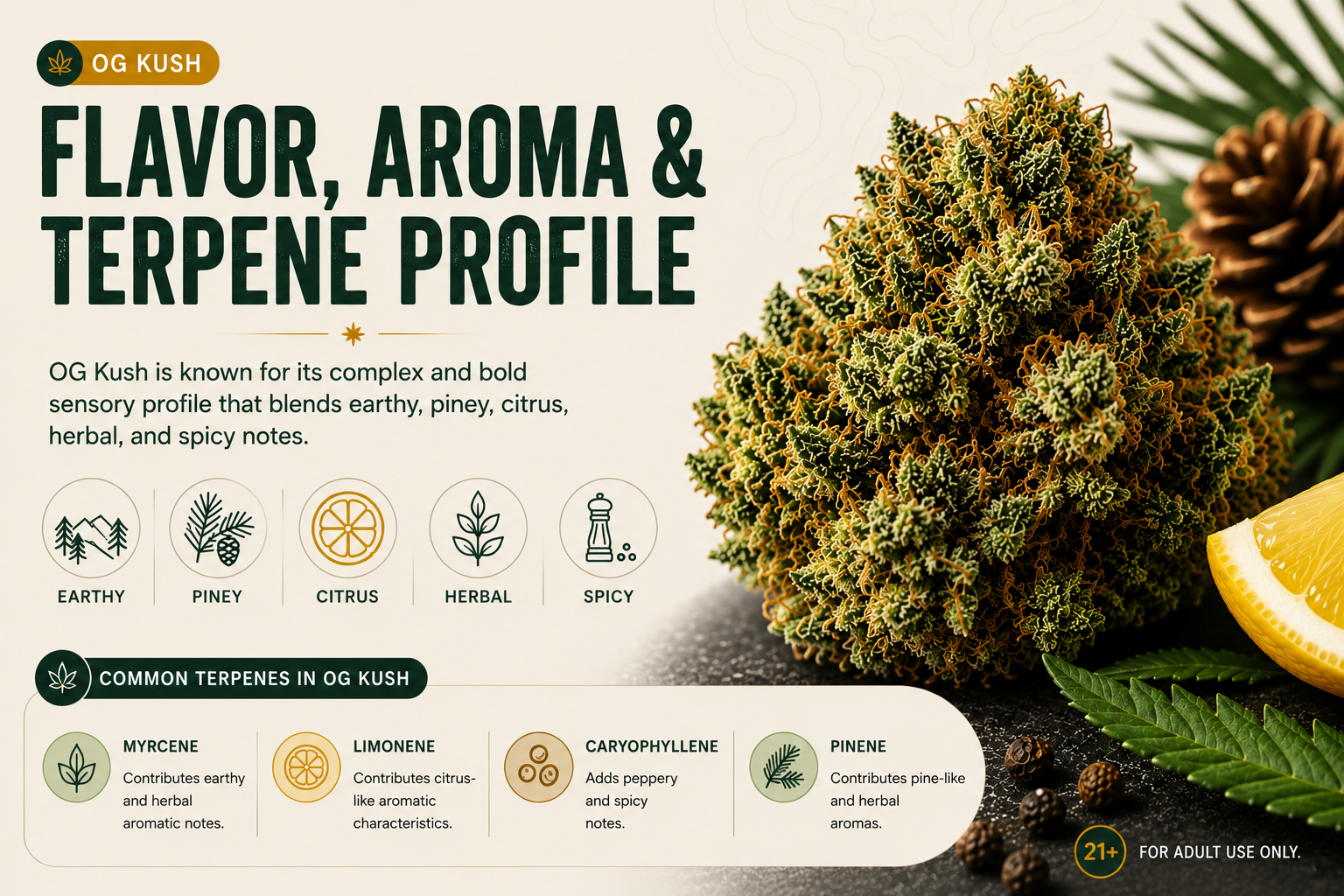 OG KUSH

FLAVOR, AROMA & TERPENE PROFILE

OG Kush is known for its complex and bold sensory profile that blends earthy, piney, citrus, herbal, and spicy notes.

EARTHY

PINEY

CITRUS

HERBAL

SPICY

COMMON TERPENES IN OG KUSH

MYRCENE
Contributes earthy and herbal aromatic notes.

LIMONENE
Contributes citrus-like aromatic characteristics.

CARYOPHYLLENE
Adds peppery and spicy notes.

PINENE
Contributes pine-like and herbal aromas.

21+ FOR ADULT USE ONLY.